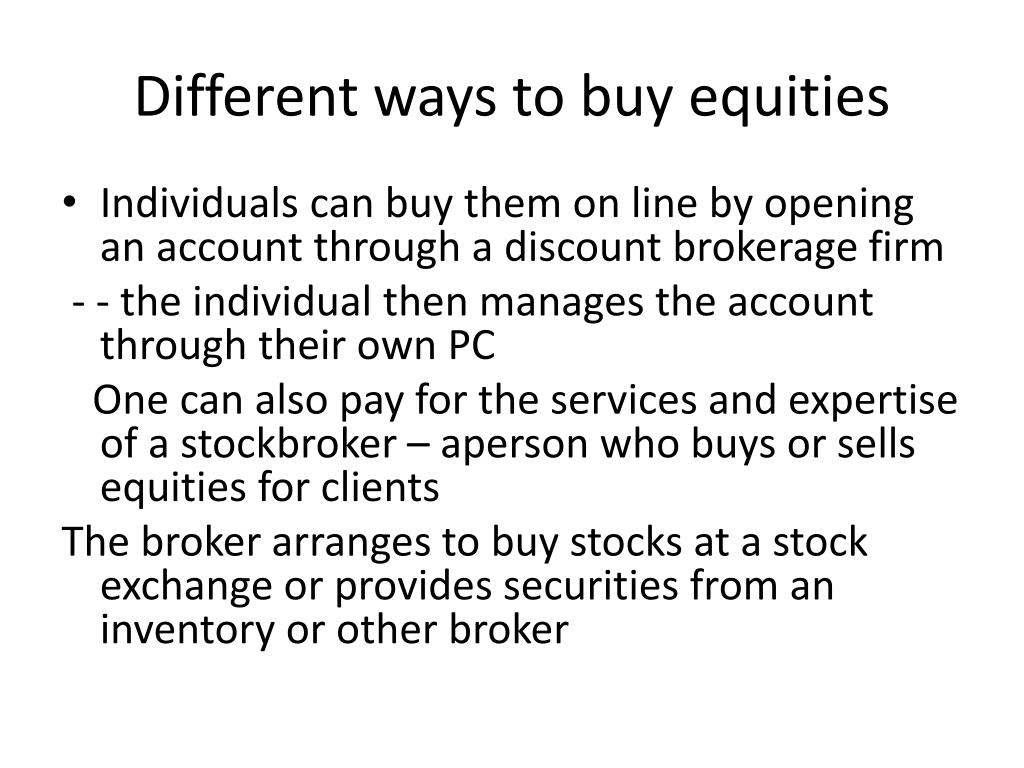 Different ways to buy equities

• Individuals can buy them on line by opening an account through a discount brokerage firm

- - the individual then manages the account through their own PC

One can also pay for the services and expertise of a stockbroker – aperson who buys or sells equities for clients

The broker arranges to buy stocks at a stock exchange or provides securities from an inventory or other broker